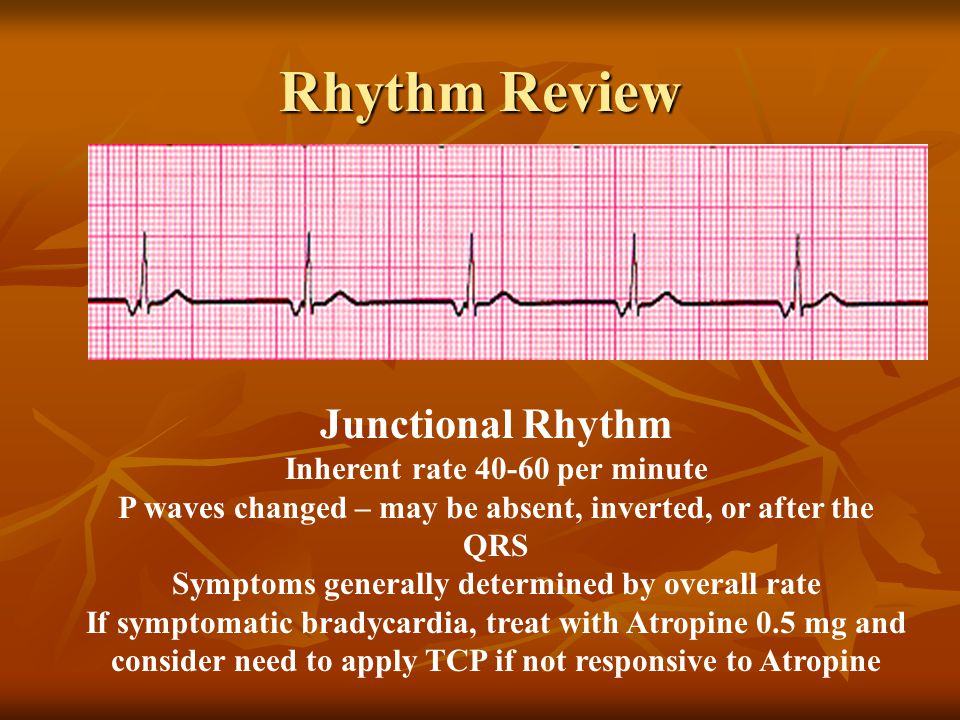 Rhythm Review

Junctional Rhythm
Inherent rate 40-60 per minute
P waves changed – may be absent, inverted, or after the QRS
Symptoms generally determined by overall rate
If symptomatic bradycardia, treat with Atropine 0.5 mg and consider need to apply TCP if not responsive to Atropine